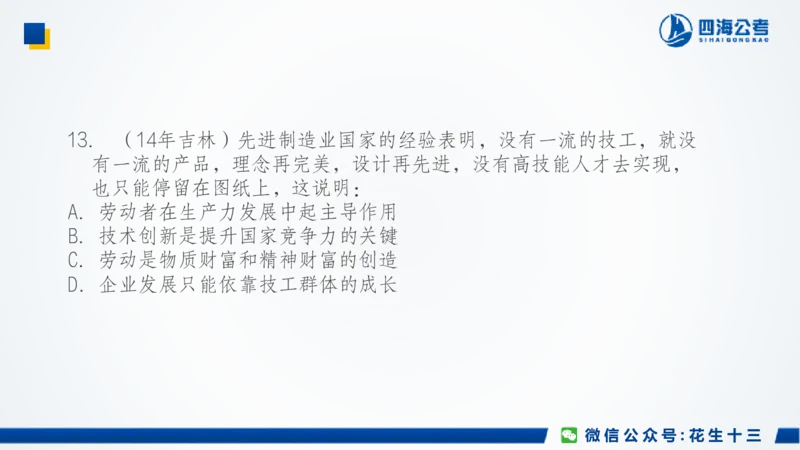 四海公考
SIHAIGONGKAO

13. （14年吉林）先进制造业国家的经验表明，没有一流的技工，就没有一流的产品，理念再完美，设计再先进，没有高技能人才去实现，也只能停留在图纸上，这说明：
A. 劳动者在生产力发展中起主导作用
B. 技术创新是提升国家竞争力的关键
C. 劳动是物质财富和精神财富的创造
D. 企业发展只能依靠技工群体的成长

微信公众号：花生十三